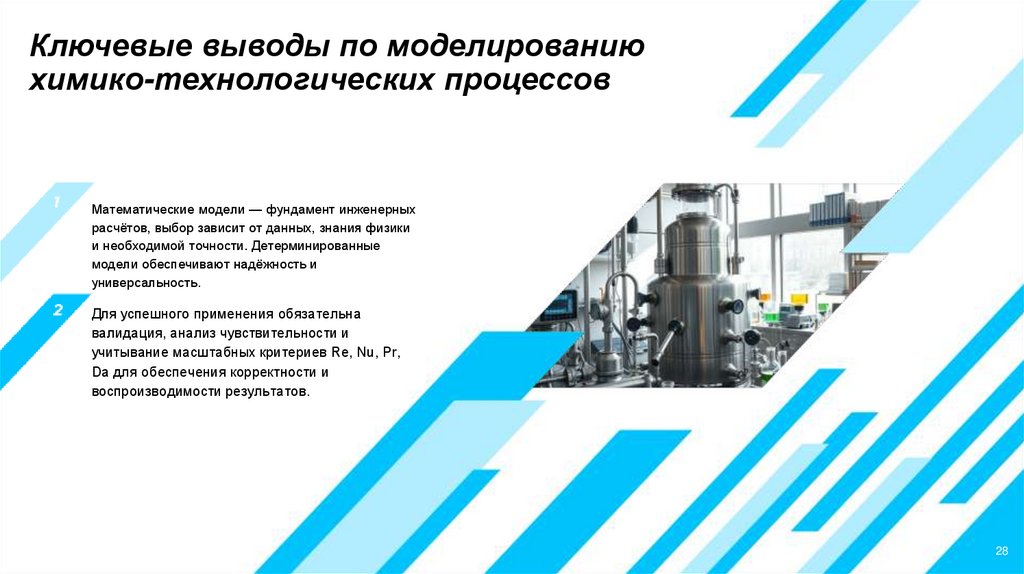 Ключевые выводы по моделированию химико-технологических процессов

1

Математические модели — фундамент инженерных расчётов, выбор зависит от данных, знания физики и необходимой точности. Детерминированные модели обеспечивают надёжность и универсальность.

2

Для успешного применения обязательна валидация, анализ чувствительности и учитывание масштабных критериев Re, Nu, Pr, Da для обеспечения корректности и воспроизводимости результатов.

28